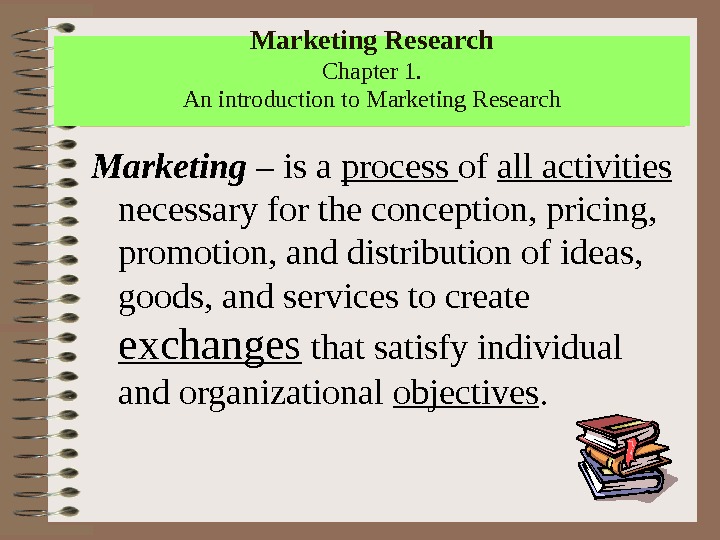 Marketing Research
Chapter 1.
An introduction to Marketing Research

Marketing – is a process of all activities necessary for the conception, pricing, promotion, and distribution of ideas, goods, and services to create exchanges that satisfy individual and organizational objectives.